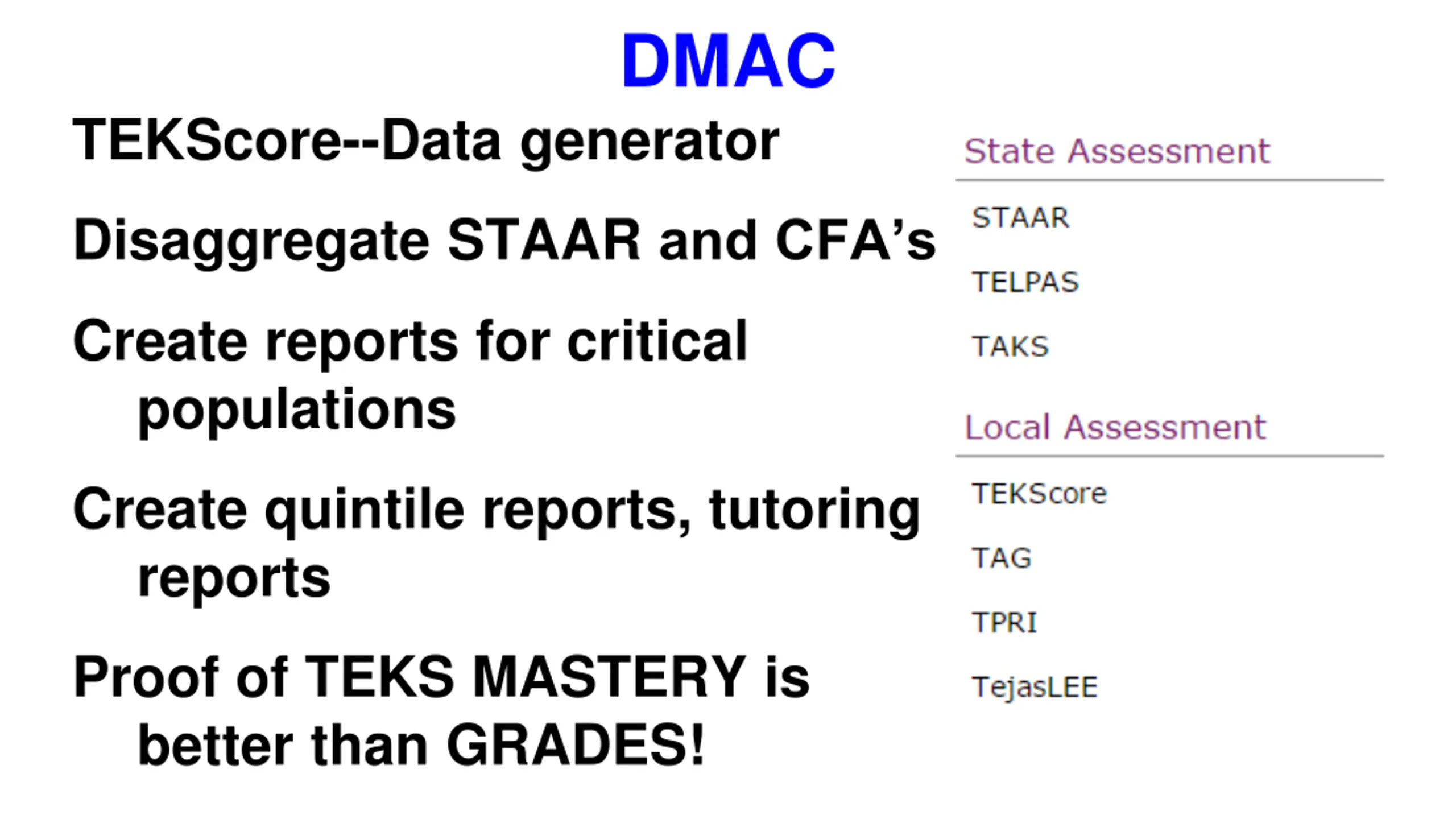 DMAC

TEKScore--Data generator

Disaggregate STAAR and CFA’s

Create reports for critical populations

Create quintile reports, tutoring reports

Proof of TEKS MASTERY is better than GRADES!

State Assessment

STAAR

TELPAS

TAKS

Local Assessment

TEKScore

TAG

TPRI

TejasLEE